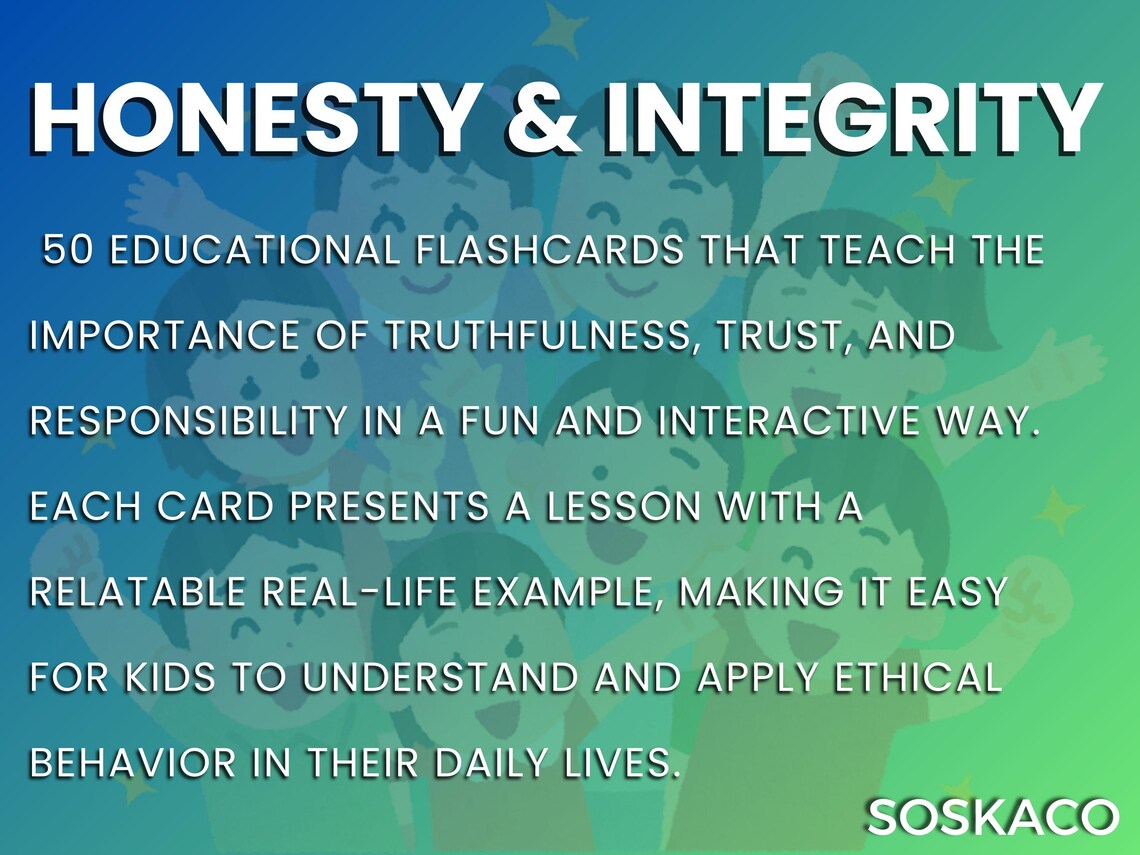 HONESTY & INTEGRITY

50 EDUCATIONAL FLASHCARDS THAT TEACH THE IMPORTANCE OF TRUTHFULNESS, TRUST, AND RESPONSIBILITY IN A FUN AND INTERACTIVE WAY. EACH CARD PRESENTS A LESSON WITH A RELATABLE REAL-LIFE EXAMPLE, MAKING IT EASY FOR KIDS TO UNDERSTAND AND APPLY ETHICAL BEHAVIOR IN THEIR DAILY LIVES.

SOSKACO